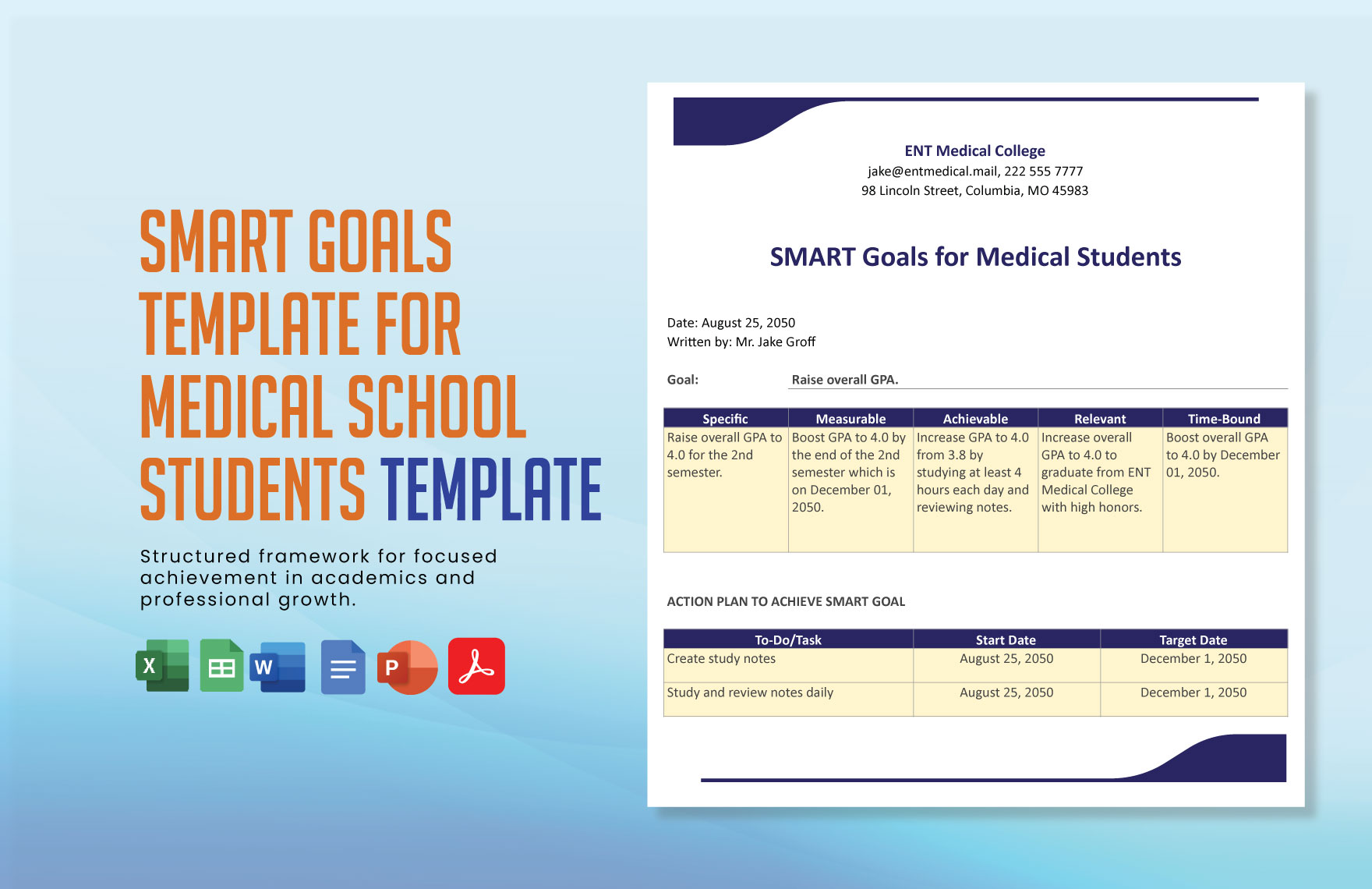 SMART GOALS TEMPLATE FOR MEDICAL SCHOOL STUDENTS TEMPLATE

Structured framework for focused achievement in academics and professional growth.

X

W

P

ENT Medical College
jake@entmedical.mail, 222 555 7777
98 Lincoln Street, Columbia, MO 45983

SMART Goals for Medical Students

Date: August 25, 2050
Written by: Mr. Jake Groff

Goal: Raise overall GPA.

| Specific | Measurable | Achievable | Relevant | Time-Bound |
|---|---|---|---|---|
| Raise overall GPA to 4.0 for the 2nd semester. | Boost GPA to 4.0 by the end of the 2nd semester which is on December 01, 2050. | Increase GPA to 4.0 from 3.8 by studying at least 4 hours each day and reviewing notes. | Increase overall GPA to 4.0 to graduate from ENT Medical College with high honors. | Boost overall GPA to 4.0 by December 01, 2050. |

ACTION PLAN TO ACHIEVE SMART GOAL

| To-Do/Task | Start Date | Target Date |
|---|---|---|
| Create study notes | August 25, 2050 | December 1, 2050 |
| Study and review notes daily | August 25, 2050 | December 1, 2050 |